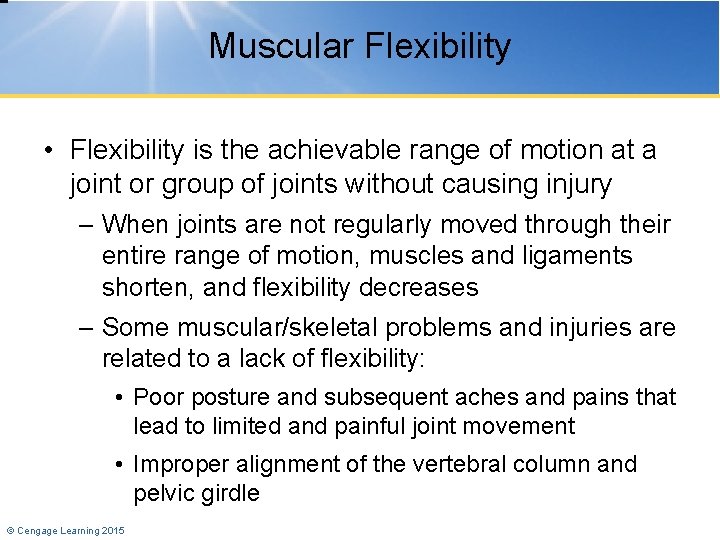 Muscular Flexibility

• Flexibility is the achievable range of motion at a joint or group of joints without causing injury

– When joints are not regularly moved through their entire range of motion, muscles and ligaments shorten, and flexibility decreases

– Some muscular/skeletal problems and injuries are related to a lack of flexibility:

• Poor posture and subsequent aches and pains that lead to limited and painful joint movement

• Improper alignment of the vertebral column and pelvic girdle

© Cengage Learning 2015